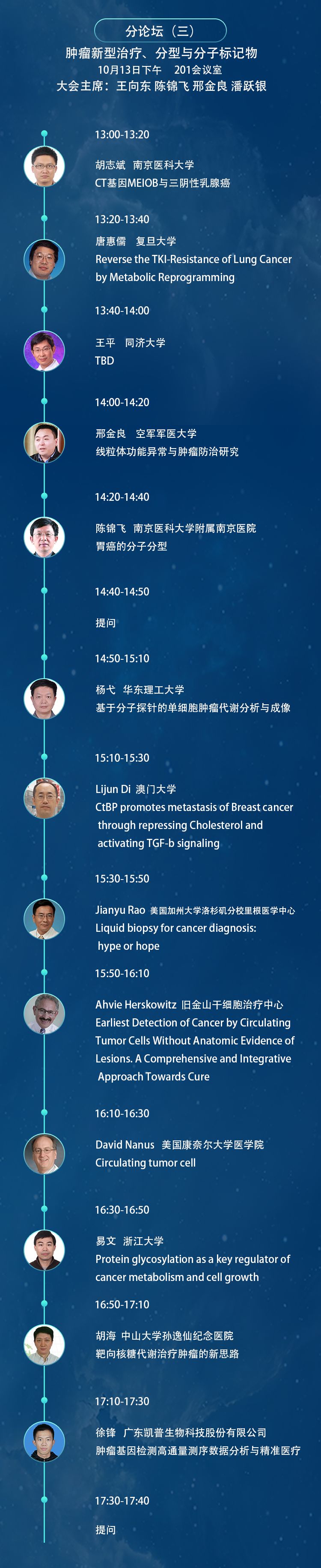 分论坛（三）

肿瘤新型治疗、分型与分子标记物

10月13日下午　201会议室

大会主席：王向东 陈锦飞 邢金良 潘跃银

13:00-13:20

胡志斌　南京医科大学
CT基因MEIOB与三阴性乳腺癌

13:20-13:40

唐惠儒　复旦大学
Reverse the TKI-Resistance of Lung Cancer by Metabolic Reprogramming

13:40-14:00

王平　同济大学
TBD

14:00-14:20

邢金良　空军军医大学
线粒体功能异常与肿瘤防治研究

14:20-14:40

陈锦飞　南京医科大学附属南京医院
胃癌的分子分型

14:40-14:50

提问

14:50-15:10

杨弋　华东理工大学
基于分子探针的单细胞肿瘤代谢分析与成像

15:10-15:30

Lijun Di　澳门大学
CtBP promotes metastasis of Breast cancer through repressing Cholesterol and activating TGF-b signaling

15:30-15:50

Jianyu Rao　美国加州大学洛杉矶分校里根医学中心
Liquid biopsy for cancer diagnosis: hype or hope

15:50-16:10

Ahvie Herskowitz　旧金山干细胞治疗中心
Earliest Detection of Cancer by Circulating Tumor Cells Without Anatomic Evidence of Lesions. A Comprehensive and Integrative Approach Towards Cure

16:10-16:30

David Nanus　美国康奈尔大学医学院
Circulating tumor cell

16:30-16:50

易文　浙江大学
Protein glycosylation as a key regulator of cancer metabolism and cell growth

16:50-17:10

胡海　中山大学孙逸仙纪念医院
靶向核糖代谢治疗肿瘤的新思路

17:10-17:30

徐锋　广东凯普生物科技股份有限公司
肿瘤基因检测高通量测序数据分析与精准医疗

17:30-17:40

提问